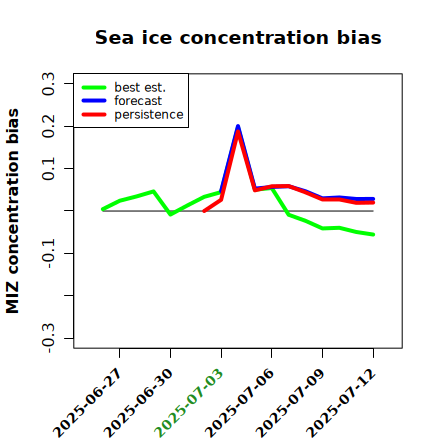 Sea ice concentration bias

best est.
forecast
persistence

MIZ concentration bias

0.3
0.2
0.1
-0.1
-0.3

2025-06-27
2025-06-30
2025-07-03
2025-07-06
2025-07-09
2025-07-12